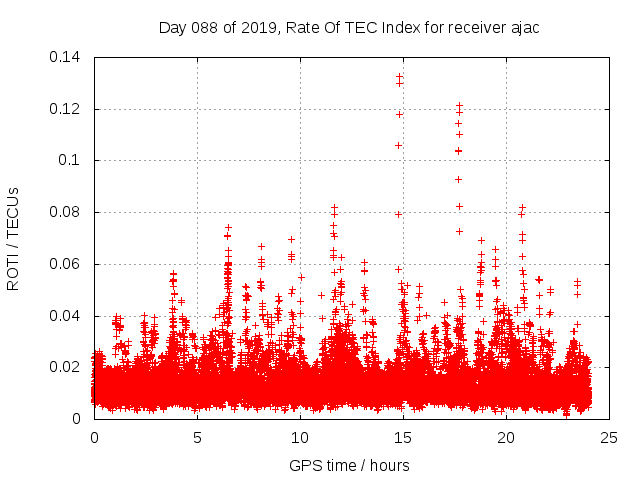 Day 088 of 2019, Rate Of TEC Index for receiver ajac

ROTI / TECUs

0.14
0.12
0.1
0.08
0.06
0.04
0.02
0

0
5
10
15
20
25

GPS time / hours